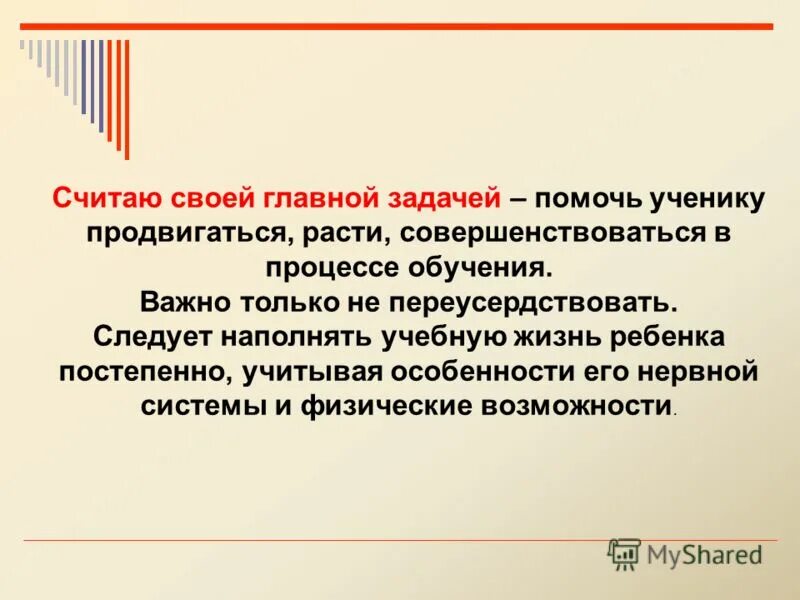 Считаю своей главной задачей – помочь ученику продвигаться, расти, совершенствоваться в процессе обучения.
Важно только не переусердствовать.
Следует наполнять учебную жизнь ребенка постепенно, учитывая особенности его нервной системы и физические возможности.

MyShared